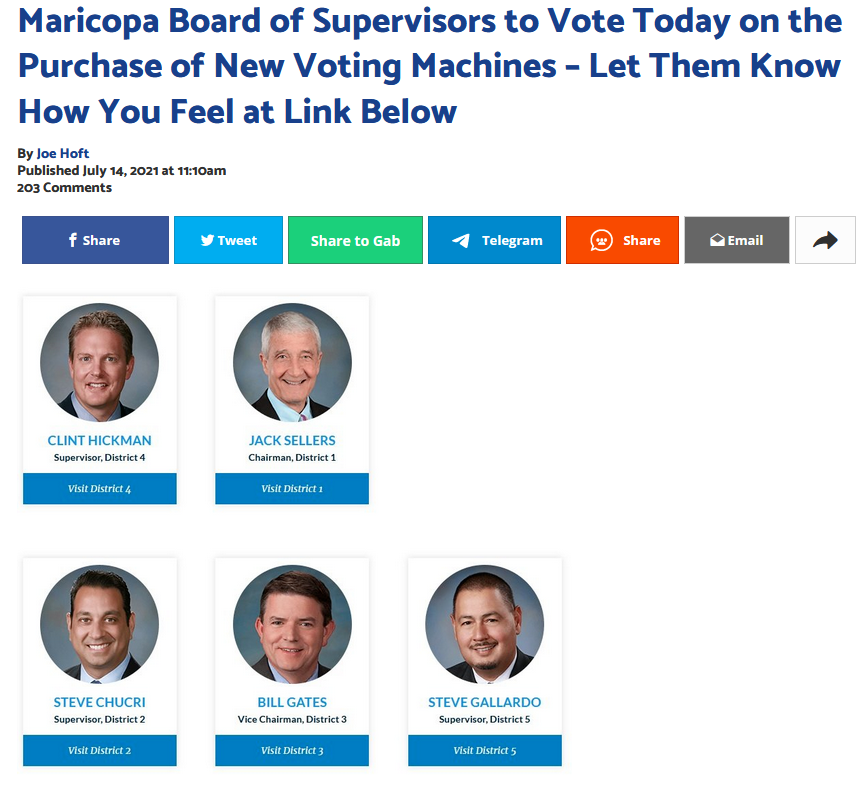 Maricopa Board of Supervisors to Vote Today on the Purchase of New Voting Machines – Let Them Know How You Feel at Link Below

By Joe Hoft
Published July 14, 2021 at 11:10am
203 Comments

Share
Tweet
Share to Gab
Telegram
Share
Email

CLINT HICKMAN
Supervisor, District 4
Visit District 4

JACK SELLERS
Chairman, District 1
Visit District 1

STEVE CHUCRI
Supervisor, District 2
Visit District 2

BILL GATES
Vice Chairman, District 3
Visit District 3

STEVE GALLARDO
Supervisor, District 5
Visit District 5